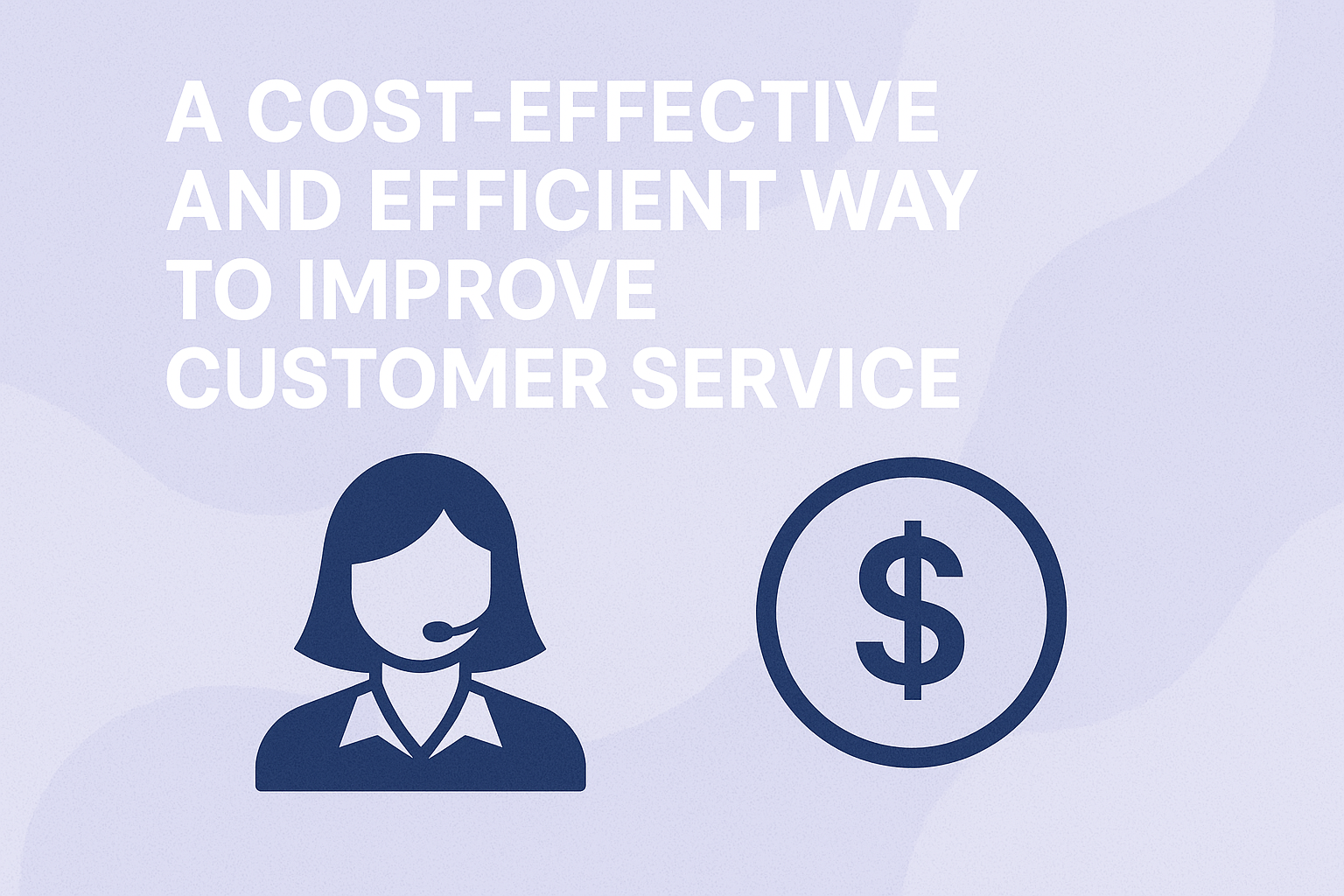 A COST-EFFECTIVE AND EFFICIENT WAY TO IMPROVE CUSTOMER SERVICE

$